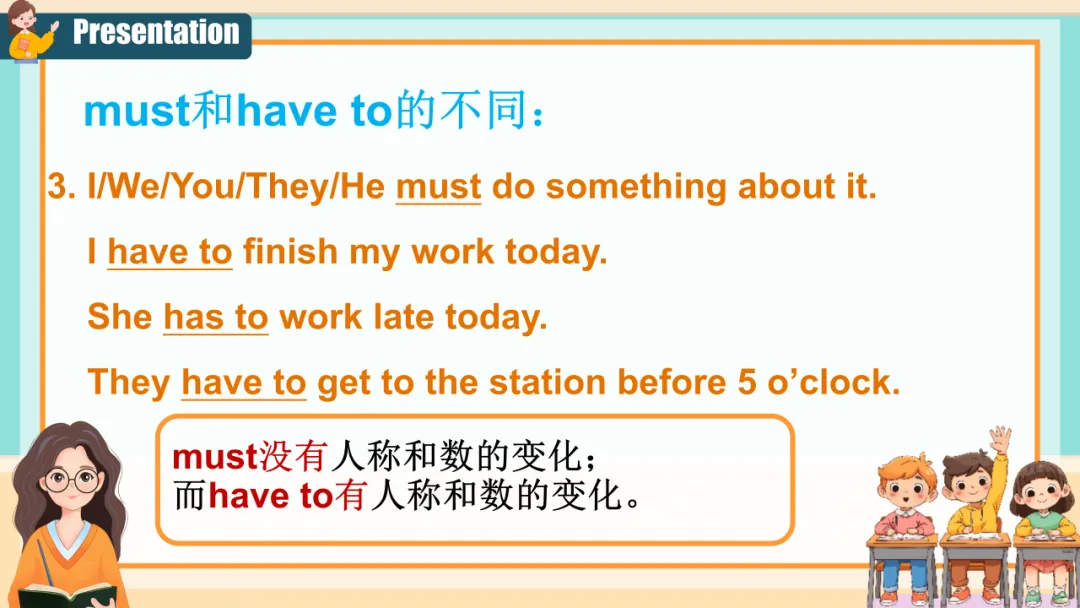 Presentation

must和have to的不同：

3. I/We/You/They/He must do something about it.

I have to finish my work today.

She has to work late today.

They have to get to the station before 5 o’clock.

must没有人称和数的变化；
而have to有人称和数的变化。